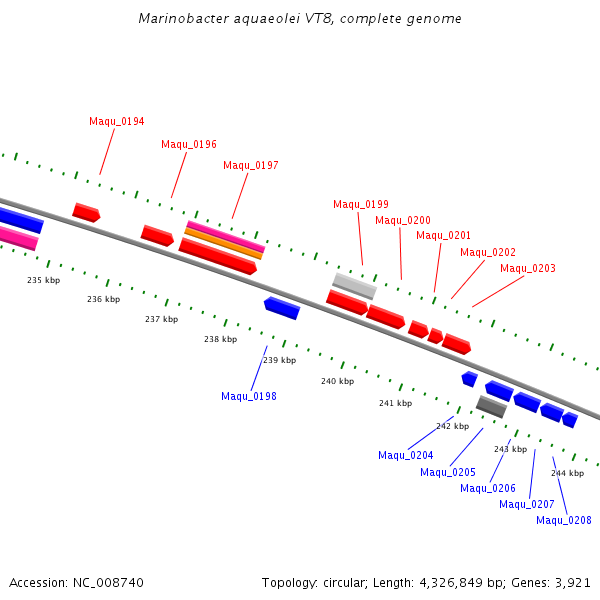 Marinobacter aquaeolei VT8, complete genome

Maqu_0194
Maqu_0196
Maqu_0197
Maqu_0199
Maqu_0200
Maqu_0201
Maqu_0202
Maqu_0203

235 kbp
236 kbp
237 kbp
238 kbp
239 kbp
240 kbp
241 kbp
242 kbp
243 kbp
244 kbp

Maqu_0198
Maqu_0204
Maqu_0205
Maqu_0206
Maqu_0207
Maqu_0208

Accession: NC_008740
Topology: circular; Length: 4,326,849 bp; Genes: 3,921